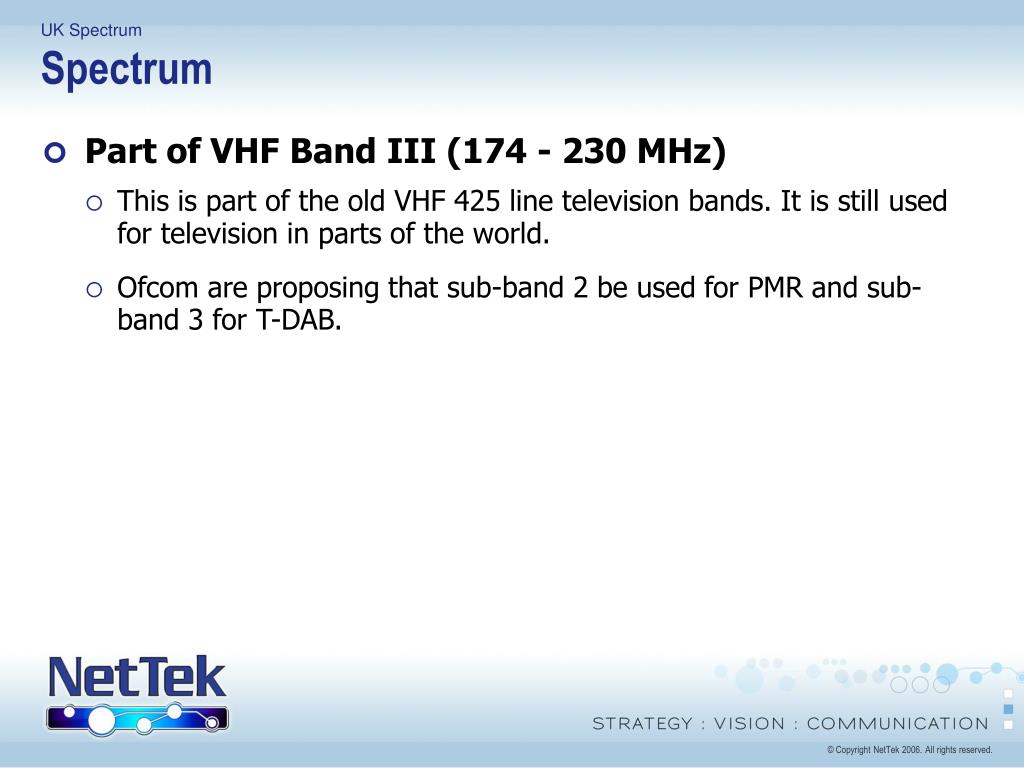 UK Spectrum
Spectrum

Part of VHF Band III (174 - 230 MHz)

This is part of the old VHF 425 line television bands. It is still used for television in parts of the world.

Ofcom are proposing that sub-band 2 be used for PMR and sub-band 3 for T-DAB.

NetTek

STRATEGY : VISION : COMMUNICATION

© Copyright NetTek 2006. All rights reserved.